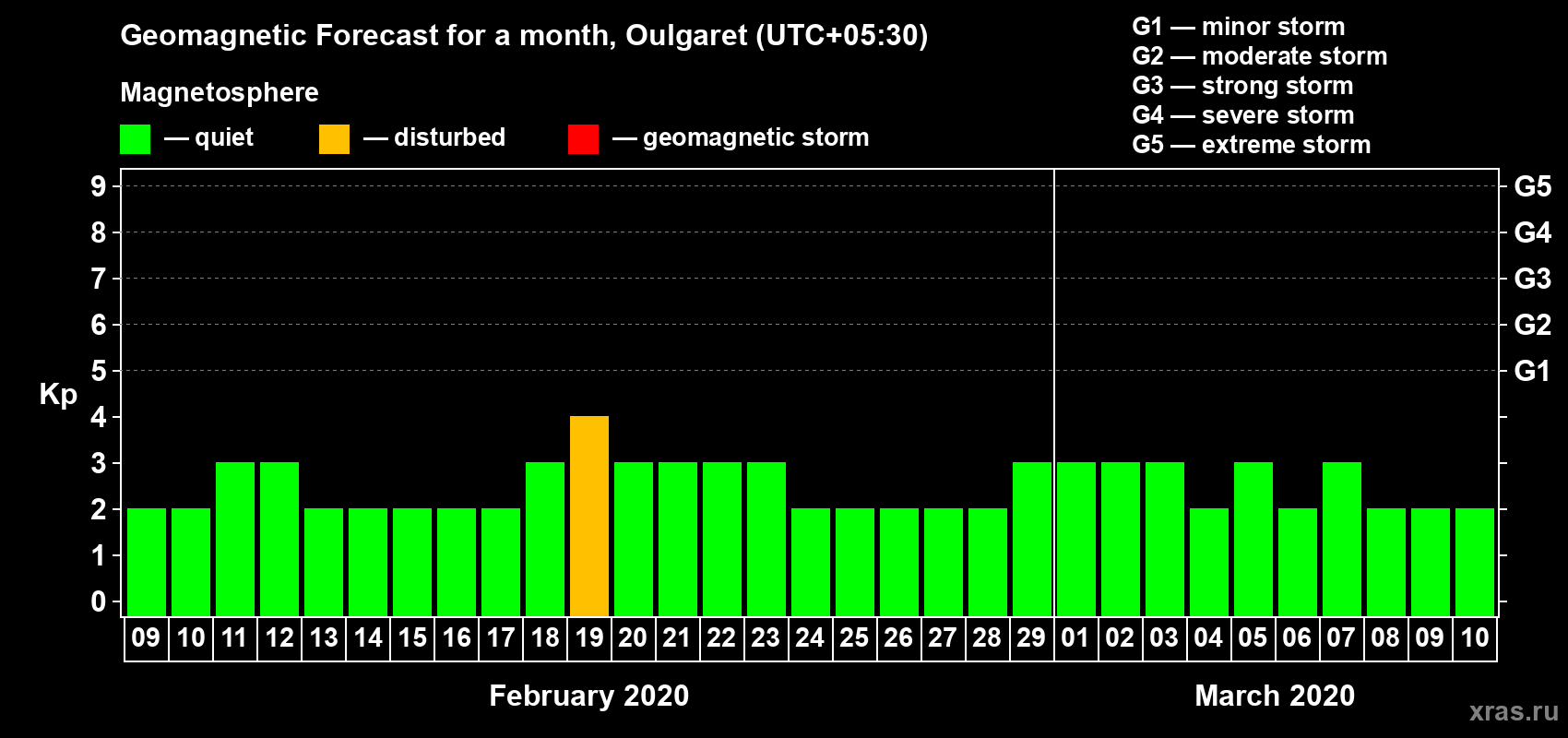 Geomagnetic Forecast for a month, Oulgaret (UTC+05:30)

Magnetosphere

— quiet — disturbed — geomagnetic storm

G1 — minor storm
G2 — moderate storm
G3 — strong storm
G4 — severe storm
G5 — extreme storm

Kp

9
8
7
6
5
4
3
2
1
0

G5
G4
G3
G2
G1

09 10 11 12 13 14 15 16 17 18 19 20 21 22 23 24 25 26 27 28 29 01 02 03 04 05 06 07 08 09 10

February 2020

March 2020

xras.ru